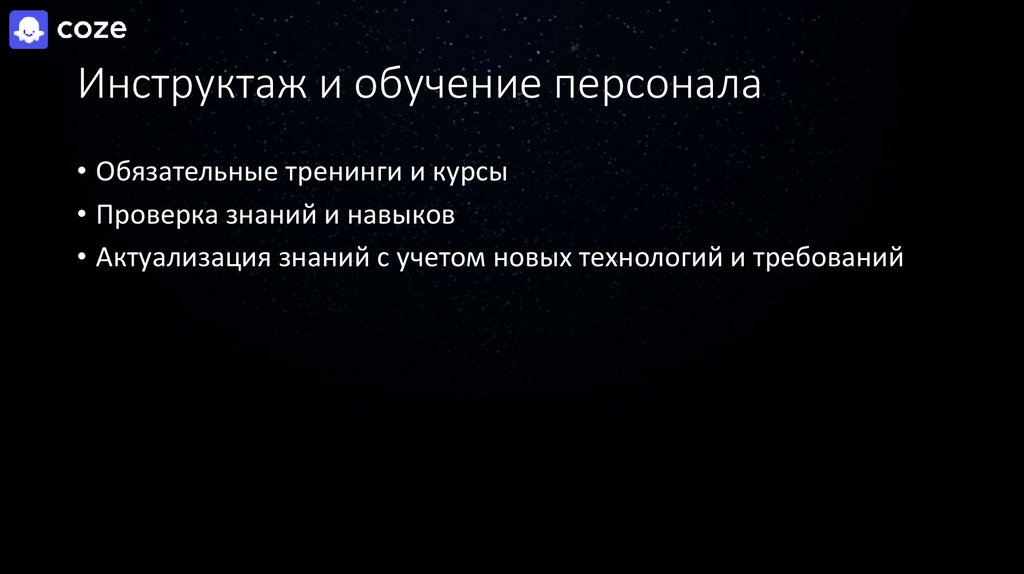 coze

Инструктаж и обучение персонала

• Обязательные тренинги и курсы
• Проверка знаний и навыков
• Актуализация знаний с учетом новых технологий и требований